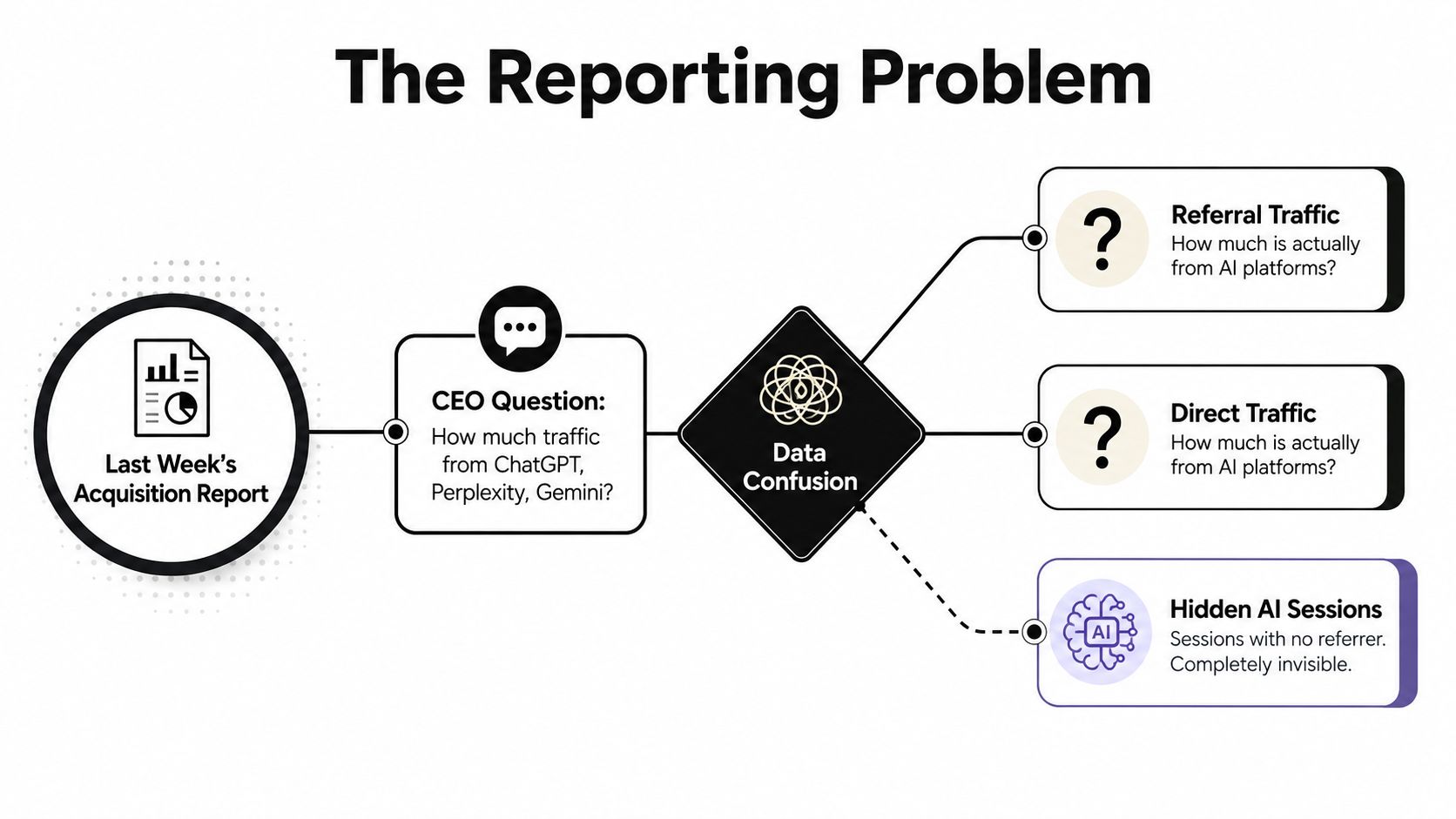 The Reporting Problem

Last Week's Acquisition Report

CEO Question:
How much traffic from ChatGPT, Perplexity, Gemini?

Data Confusion

?
Referral Traffic
How much is actually from AI platforms?

?
Direct Traffic
How much is actually from AI platforms?

AI
Hidden AI Sessions
Sessions with no referrer. Completely invisible.